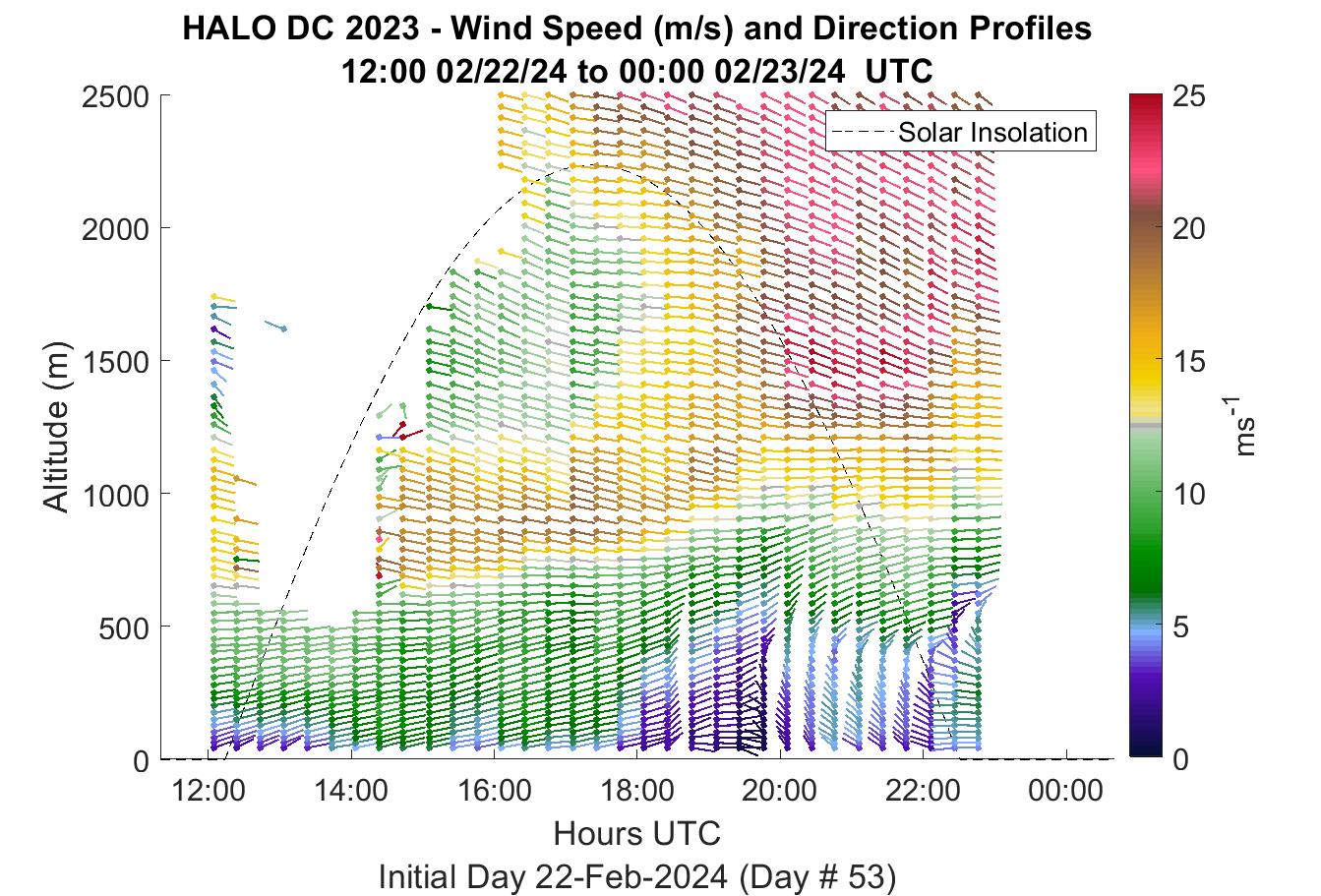 HALO DC 2023 - Wind Speed (m/s) and Direction Profiles
12:00 02/22/24 to 00:00 02/23/24 UTC

Solar Insolation

Altitude (m)

2500
2000
1500
1000
500
0

12:00
14:00
16:00
18:00
20:00
22:00
00:00

Hours UTC
Initial Day 22-Feb-2024 (Day # 53)

25
20
15
10
5
0

$ms^{-1}$